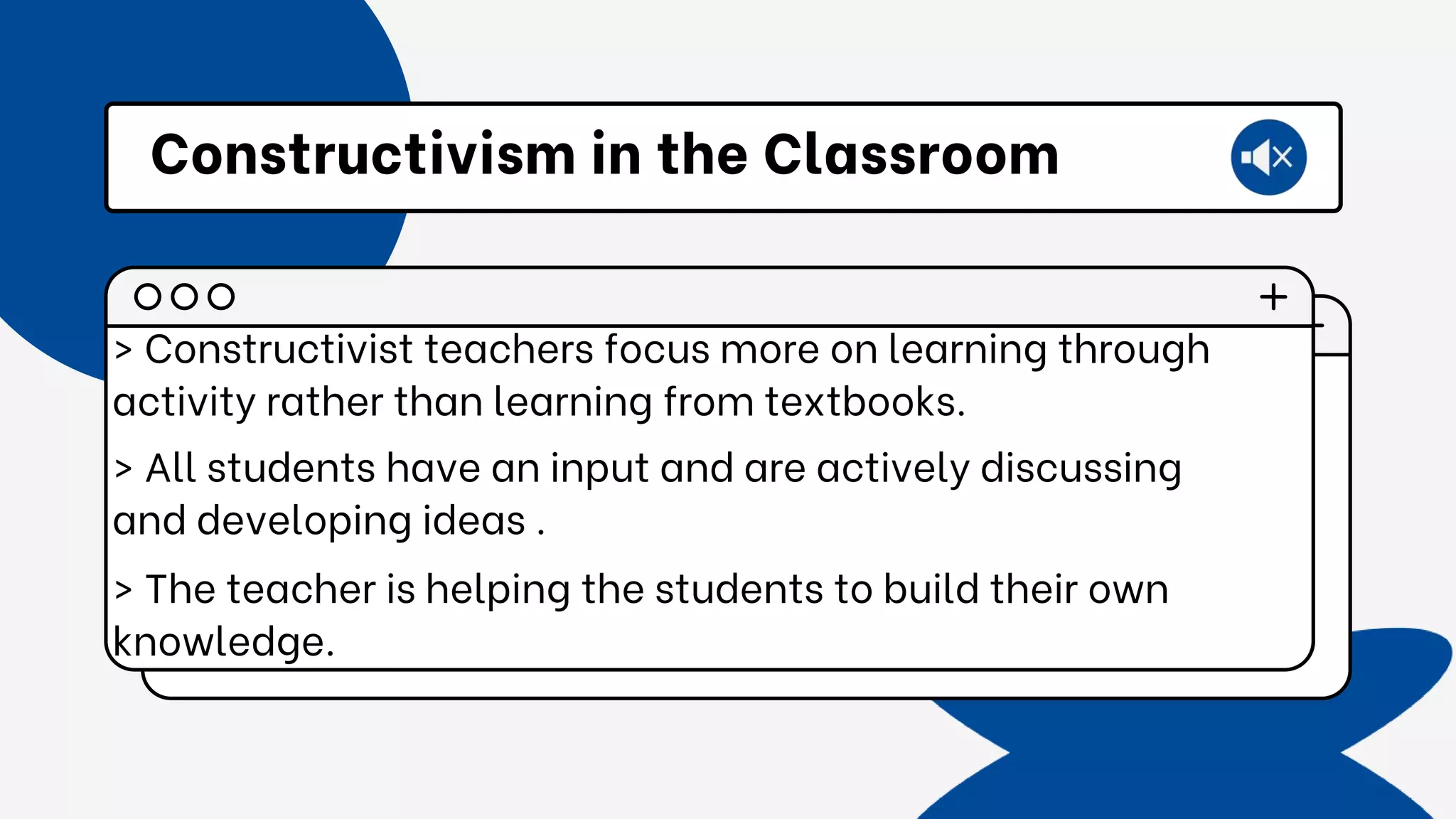 Constructivism in the Classroom

+

> Constructivist teachers focus more on learning through activity rather than learning from textbooks.

> All students have an input and are actively discussing and developing ideas .

> The teacher is helping the students to build their own knowledge.